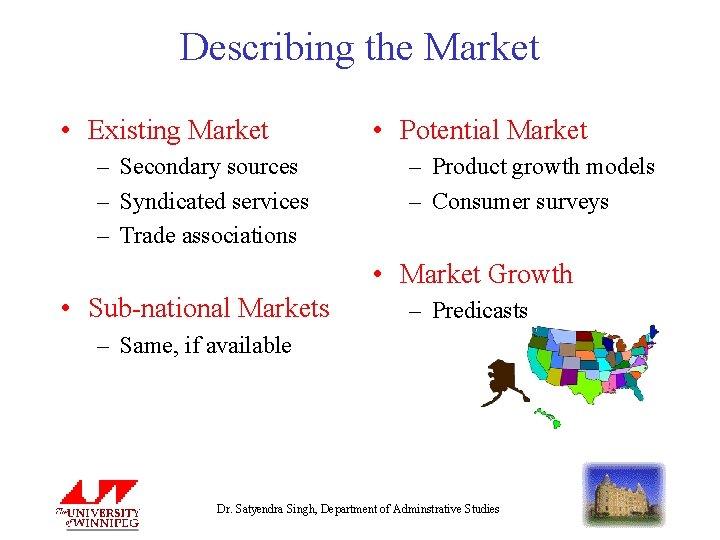 Describing the Market

• Existing Market
– Secondary sources
– Syndicated services
– Trade associations

• Sub-national Markets
– Same, if available

• Potential Market
– Product growth models
– Consumer surveys

• Market Growth
– Predicasts

The UNIVERSITY of WINNIPEG

Dr. Satyendra Singh, Department of Adminstrative Studies